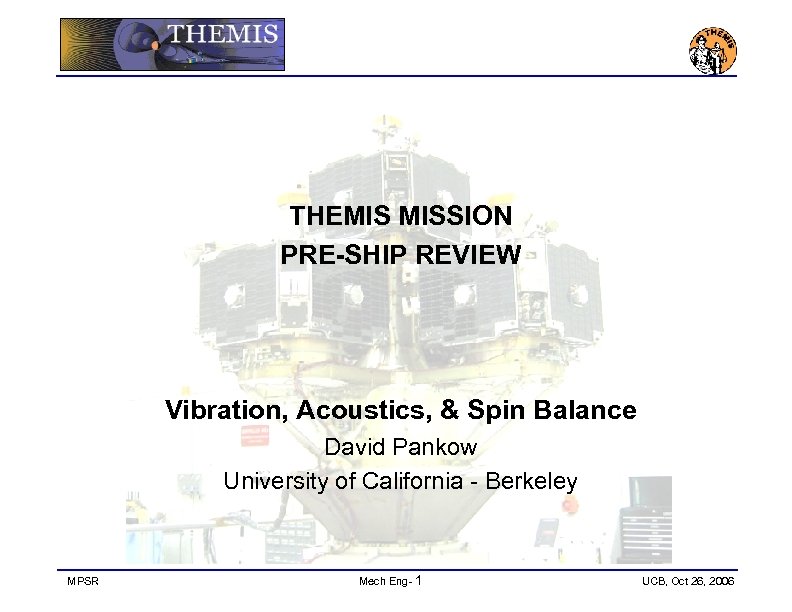 THEMIS

THEMIS

THEMIS MISSION
PRE-SHIP REVIEW

Vibration, Acoustics, & Spin Balance
David Pankow
University of California - Berkeley

MPSR

Mech Eng- 1

UCB, Oct 26, 2006